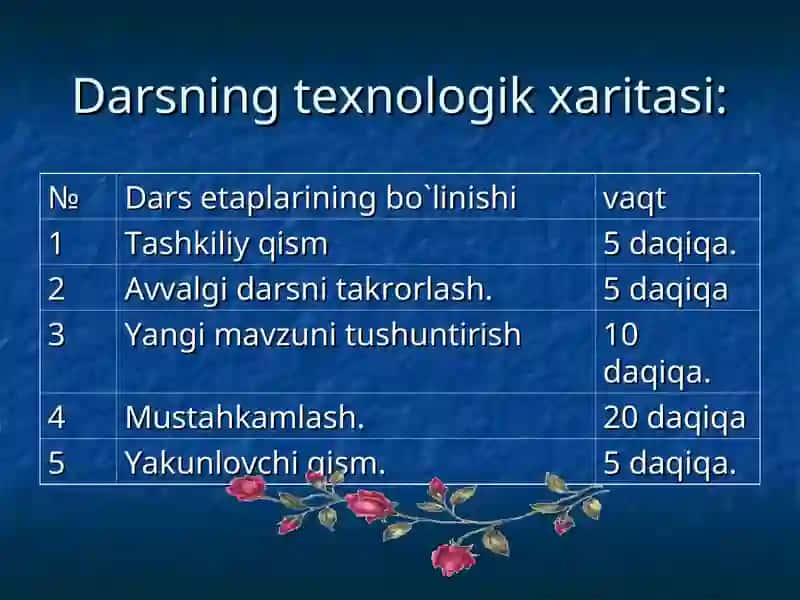 Darsning texnologik xaritasi:

| № | Dars etaplarining bo`linishi | vaqt |
|---|---|---|
| 1 | Tashkiliy qism | 5 daqiqa. |
| 2 | Avvalgi darsni takrorlash. | 5 daqiqa |
| 3 | Yangi mavzuni tushuntirish | 10 daqiqa. |
| 4 | Mustahkamlash. | 20 daqiqa |
| 5 | Yakunlovchi qism. | 5 daqiqa. |